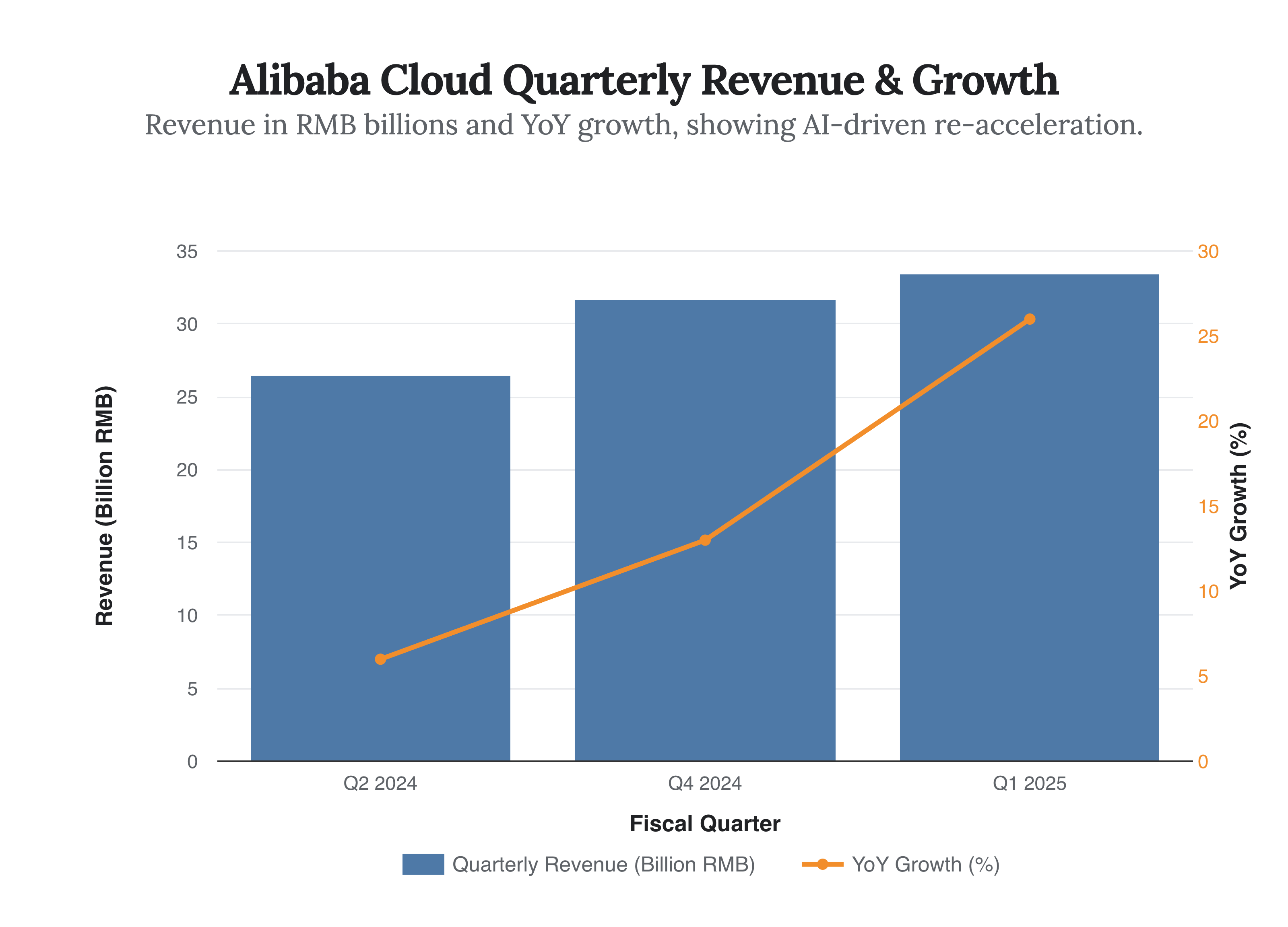 Alibaba Cloud Quarterly Revenue & Growth
Revenue in RMB billions and YoY growth, showing AI-driven re-acceleration.

Revenue (Billion RMB)
35
30
25
20
15
10
5
0

YoY Growth (%)
30
25
20
15
10
5
0

Q2 2024
Q4 2024
Q1 2025

Fiscal Quarter

Quarterly Revenue (Billion RMB)
YoY Growth (%)